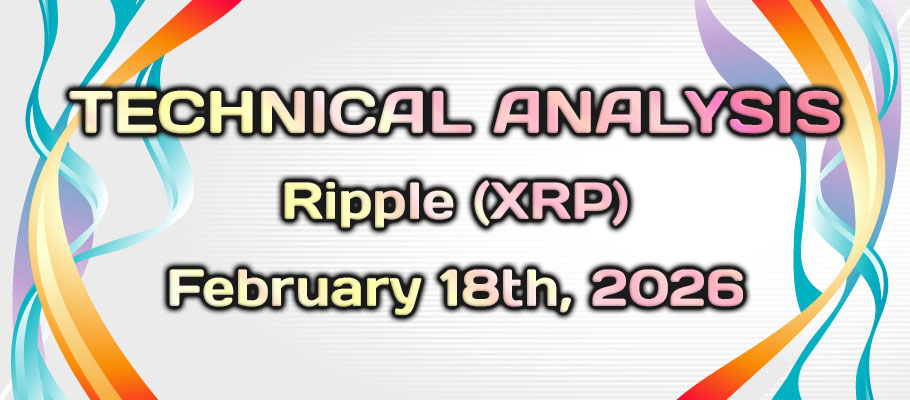 TECHNICAL ANALYSIS
Ripple (XRP)
February 18th, 2026